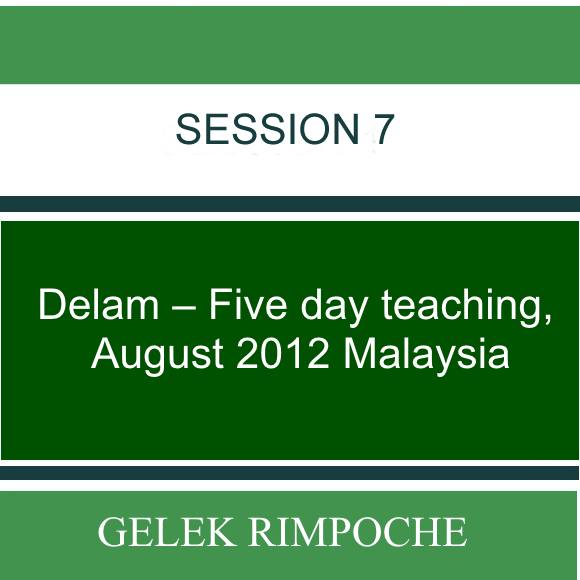 SESSION 7

Delam – Five day teaching, August 2012 Malaysia

GELEK RIMPOCHE